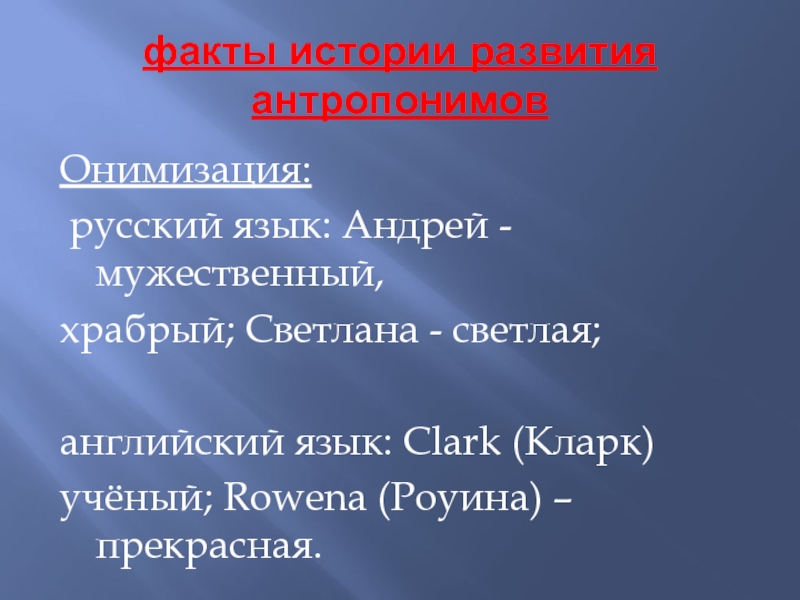 факты истории развития антропонимов

Онимизация:

русский язык: Андрей - мужественный,

храбрый; Светлана - светлая;

английский язык: Clark (Кларк)

учёный; Rowena (Роуина) – прекрасная.